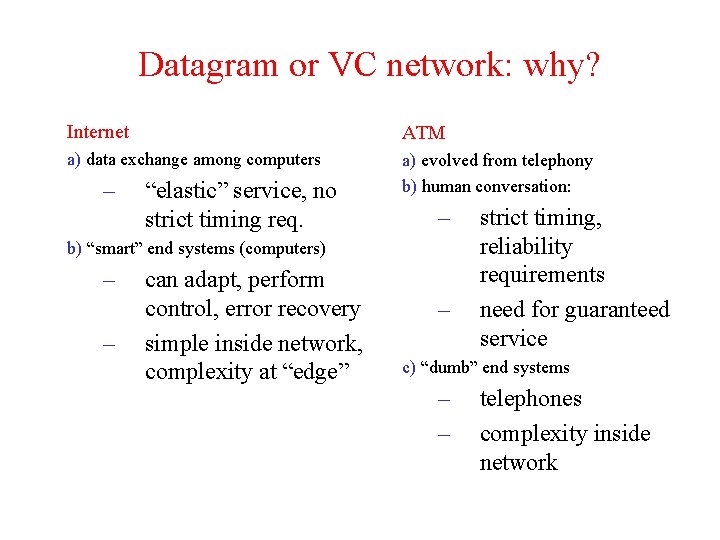 Datagram or VC network: why?

Internet

a) data exchange among computers

– “elastic” service, no strict timing req.

b) “smart” end systems (computers)

– can adapt, perform control, error recovery

– simple inside network, complexity at “edge”

ATM

a) evolved from telephony

b) human conversation:

– strict timing, reliability requirements

– need for guaranteed service

c) “dumb” end systems

– telephones

– complexity inside network